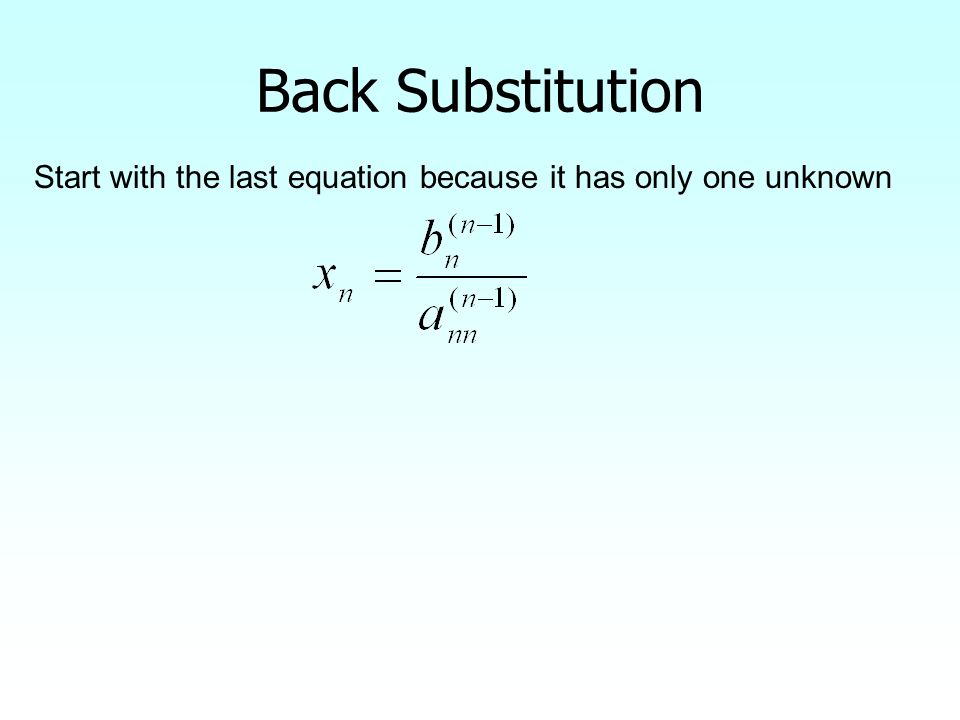 Back Substitution

Start with the last equation because it has only one unknown

$x_n = \frac{b_n^{(n-1)}}{a_{nn}^{(n-1)}}$